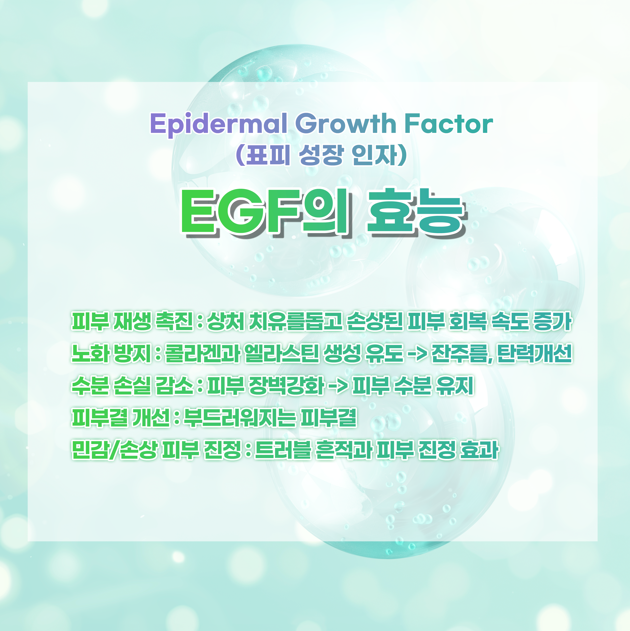 Epidermal Growth Factor
(표피 성장 인자)

EGF의 효능

피부 재생 촉진 : 상처 치유를돕고 손상된 피부 회복 속도 증가
노화 방지 : 콜라겐과 엘라스틴 생성 유도 -> 잔주름, 탄력개선
수분 손실 감소 : 피부 장벽강화 -> 피부 수분 유지
피부결 개선 : 부드러워지는 피부결
민감/손상 피부 진정 : 트러블 흔적과 피부 진정 효과